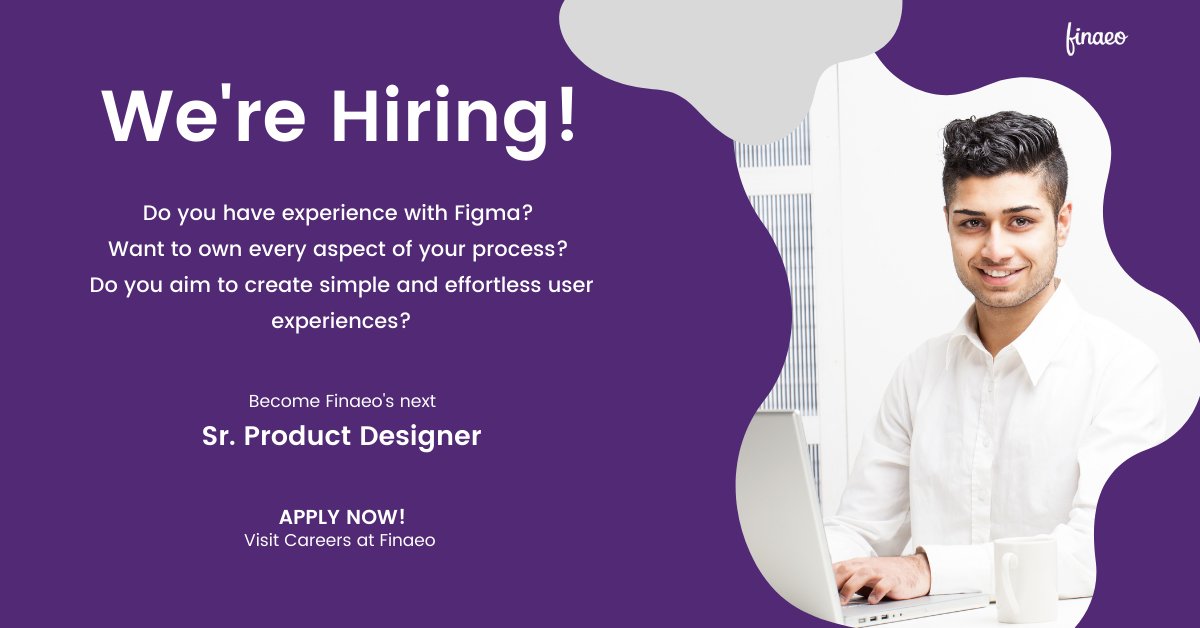 finaeo

We're Hiring!

Do you have experience with Figma?
Want to own every aspect of your process?
Do you aim to create simple and effortless user experiences?

Become Finaeo's next
Sr. Product Designer

APPLY NOW!
Visit Careers at Finaeo